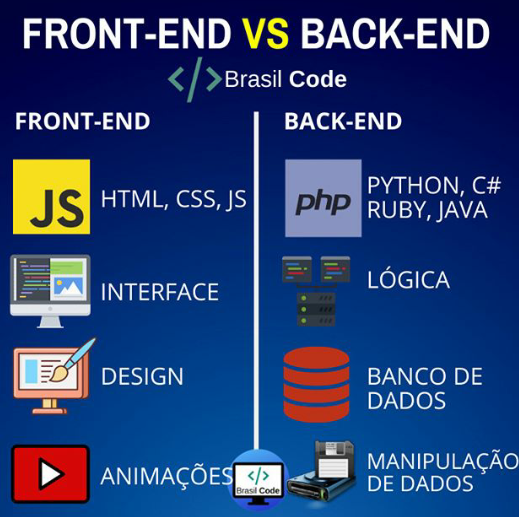 FRONT-END VS BACK-END

</> Brasil Code

FRONT-END

JS

HTML, CSS, JS

INTERFACE

DESIGN

ANIMAÇÕES

BACK-END

php

PYTHON, C#
RUBY, JAVA

LÓGICA

BANCO DE DADOS

MANIPULAÇÃO DE DADOS

</> Brasil Code